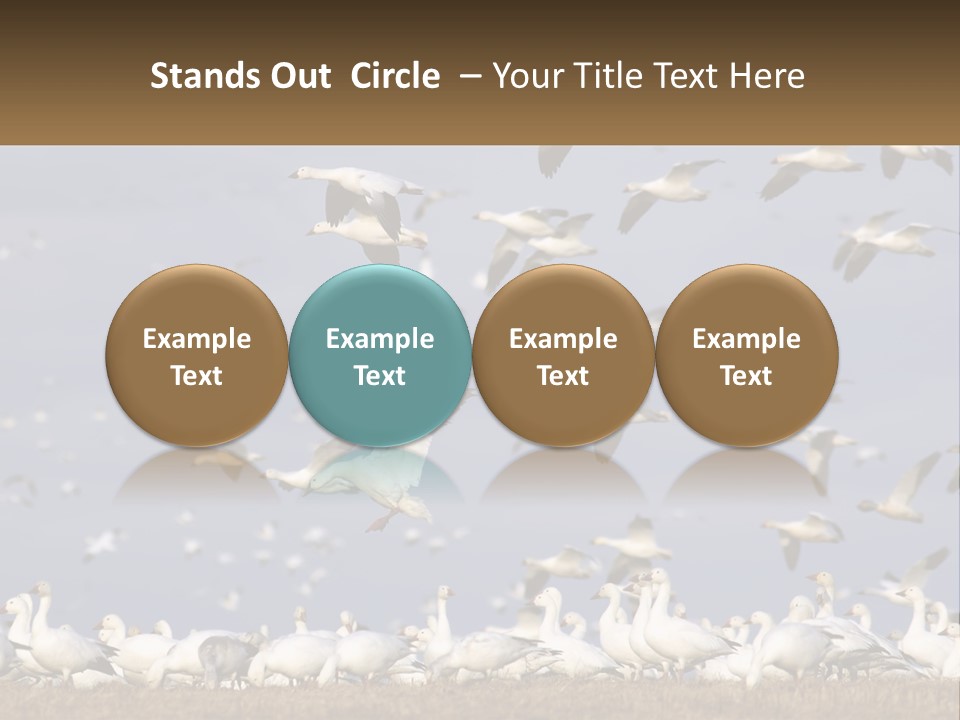 Stands Out Circle – Your Title Text Here

Example Text

Example Text

Example Text

Example Text